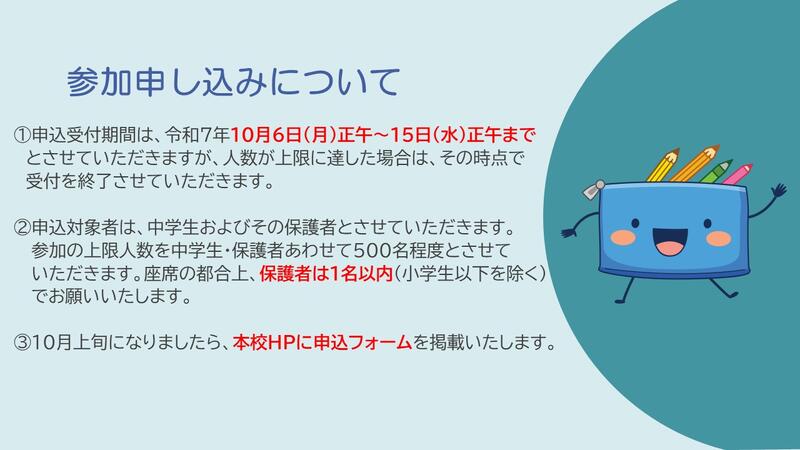 参加申し込みについて

①申込受付期間は、令和7年10月6日(月)正午～15日(水)正午までとさせていただきますが、人数が上限に達した場合は、その時点で受付を終了させていただきます。

②申込対象者は、中学生およびその保護者とさせていただきます。参加の上限人数を中学生・保護者あわせて500名程度とさせていただきます。座席の都合上、保護者は1名以内(小学生以下を除く)でお願いいたします。

③10月上旬になりましたら、本校HPに申込フォームを掲載いたします。